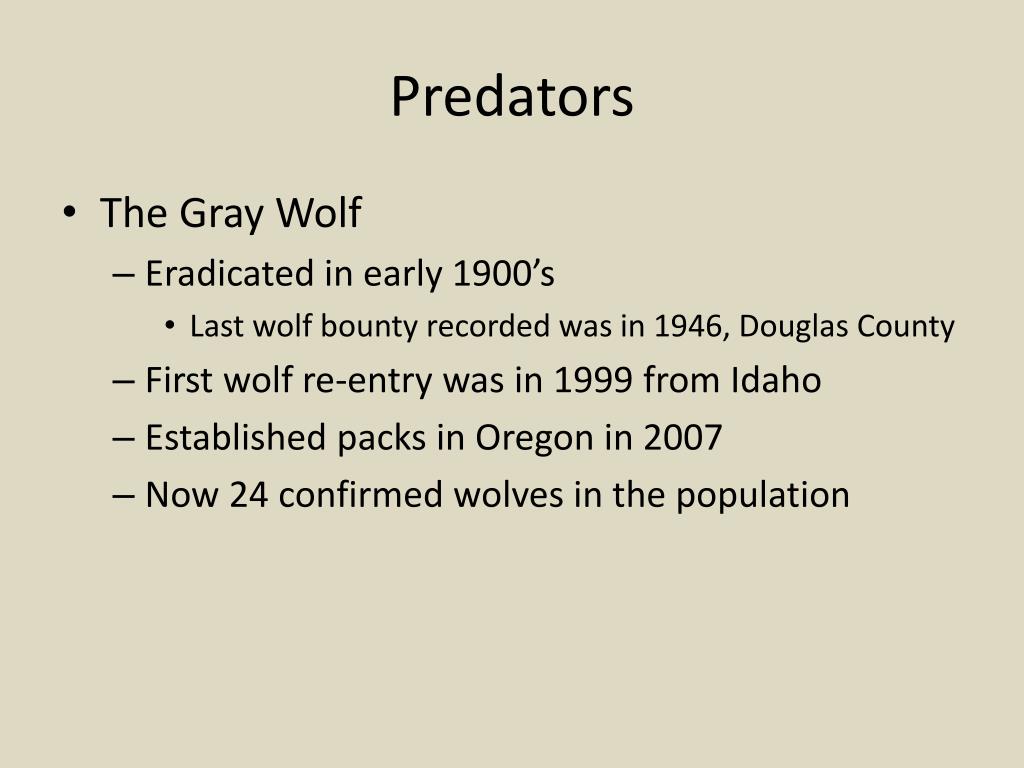 Predators

• The Gray Wolf
– Eradicated in early 1900’s
• Last wolf bounty recorded was in 1946, Douglas County
– First wolf re-entry was in 1999 from Idaho
– Established packs in Oregon in 2007
– Now 24 confirmed wolves in the population